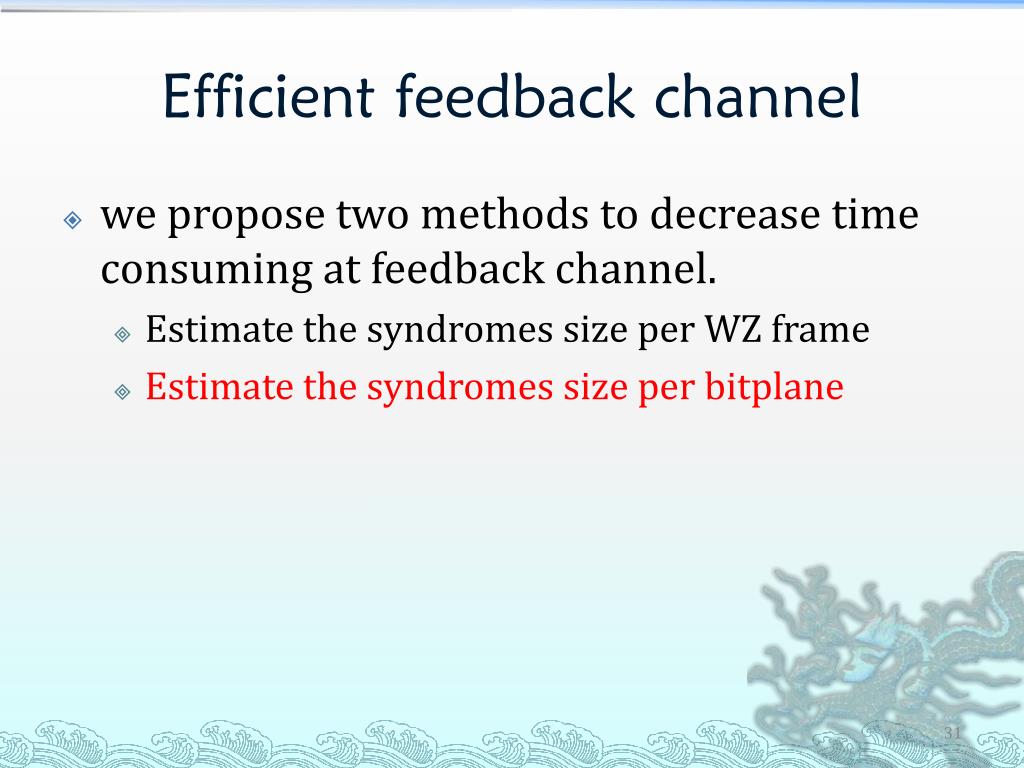 Efficient feedback channel

we propose two methods to decrease time consuming at feedback channel.

Estimate the syndromes size per WZ frame

Estimate the syndromes size per bitplane

31